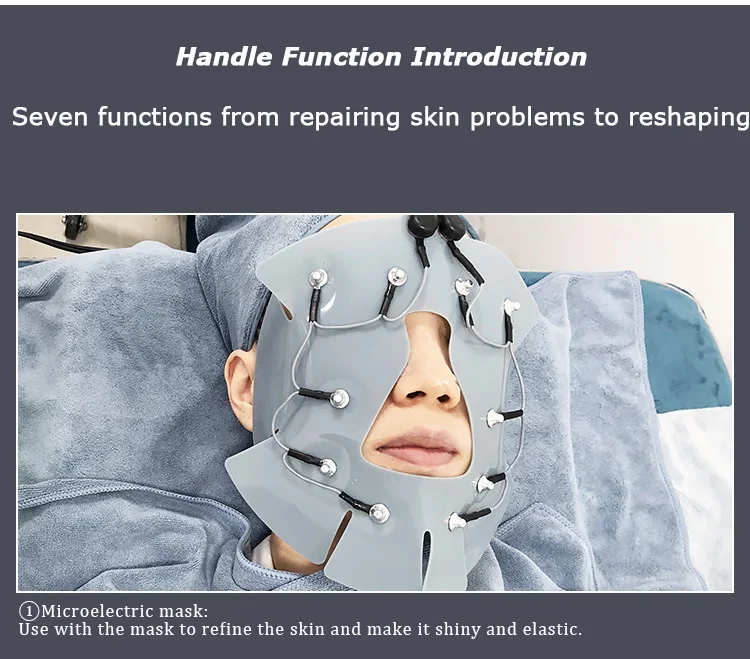 Handle Function Introduction

Seven functions from repairing skin problems to reshaping

①Microelectric mask:
Use with the mask to refine the skin and make it shiny and elastic.